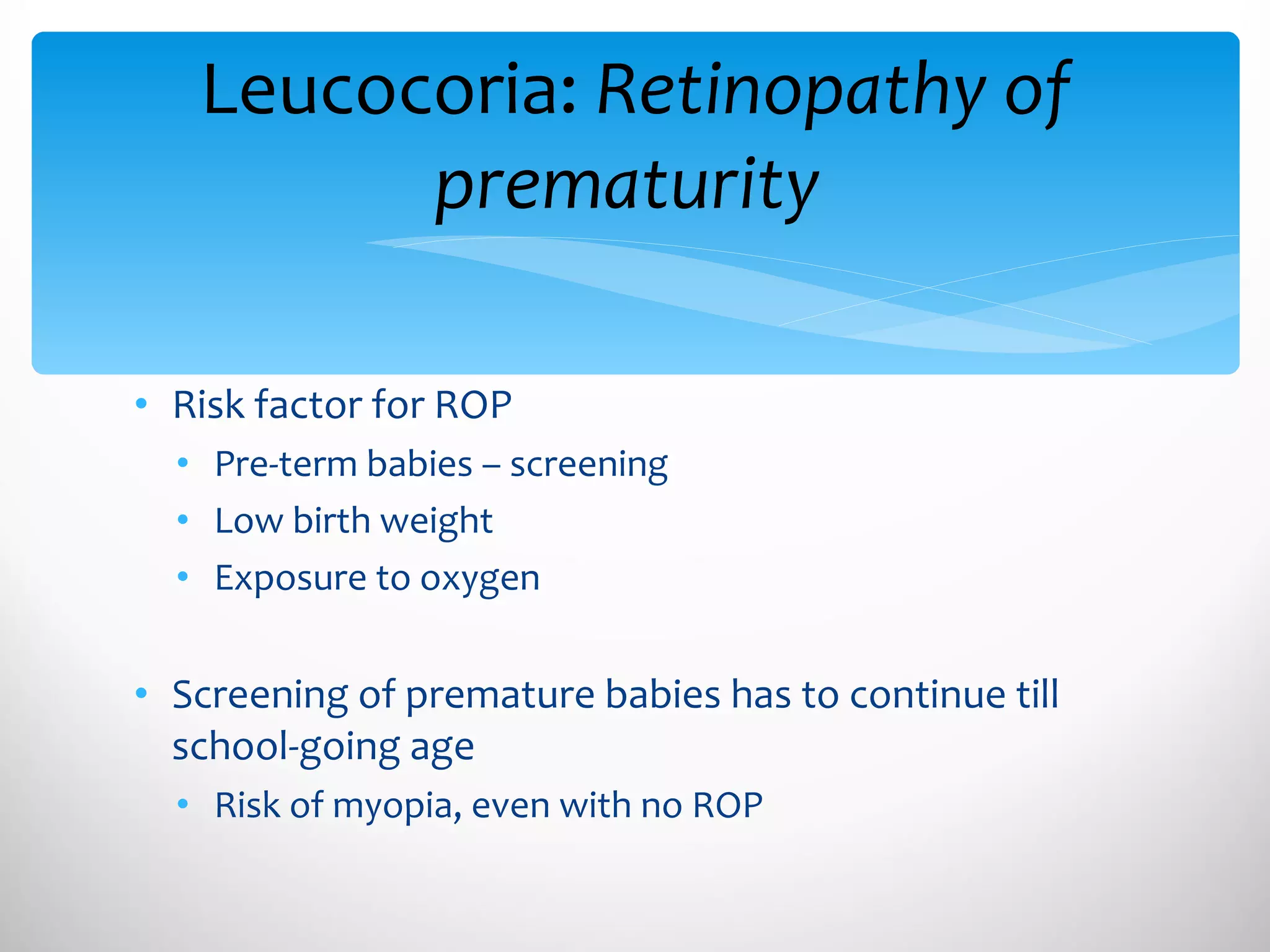 Leucocoria: Retinopathy of prematurity

• Risk factor for ROP
  • Pre-term babies – screening
  • Low birth weight
  • Exposure to oxygen

• Screening of premature babies has to continue till school-going age
  • Risk of myopia, even with no ROP